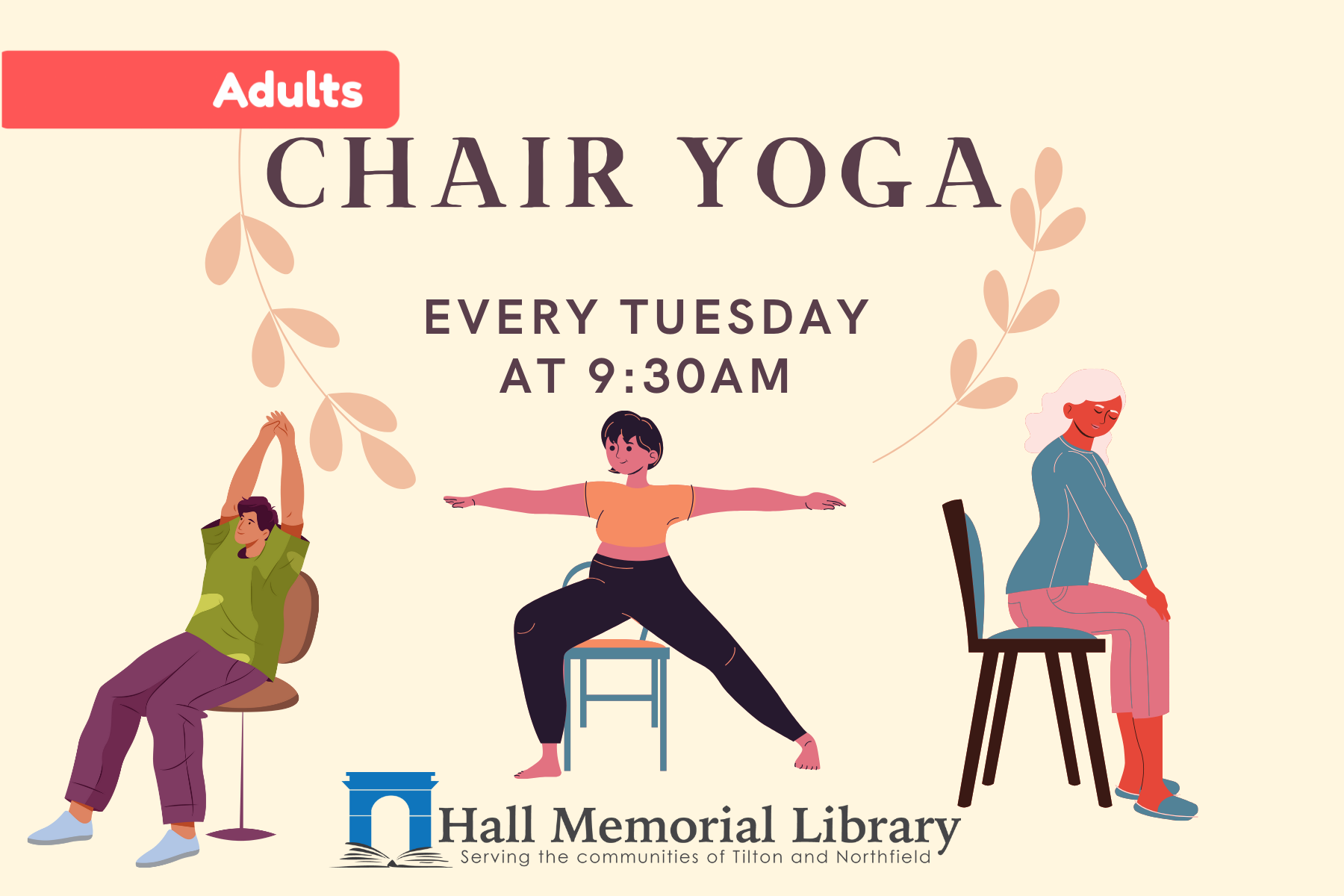 Adults

CHAIR YOGA

EVERY TUESDAY AT 9:30AM

Hall Memorial Library
Serving the communities of Tilton and Northfield